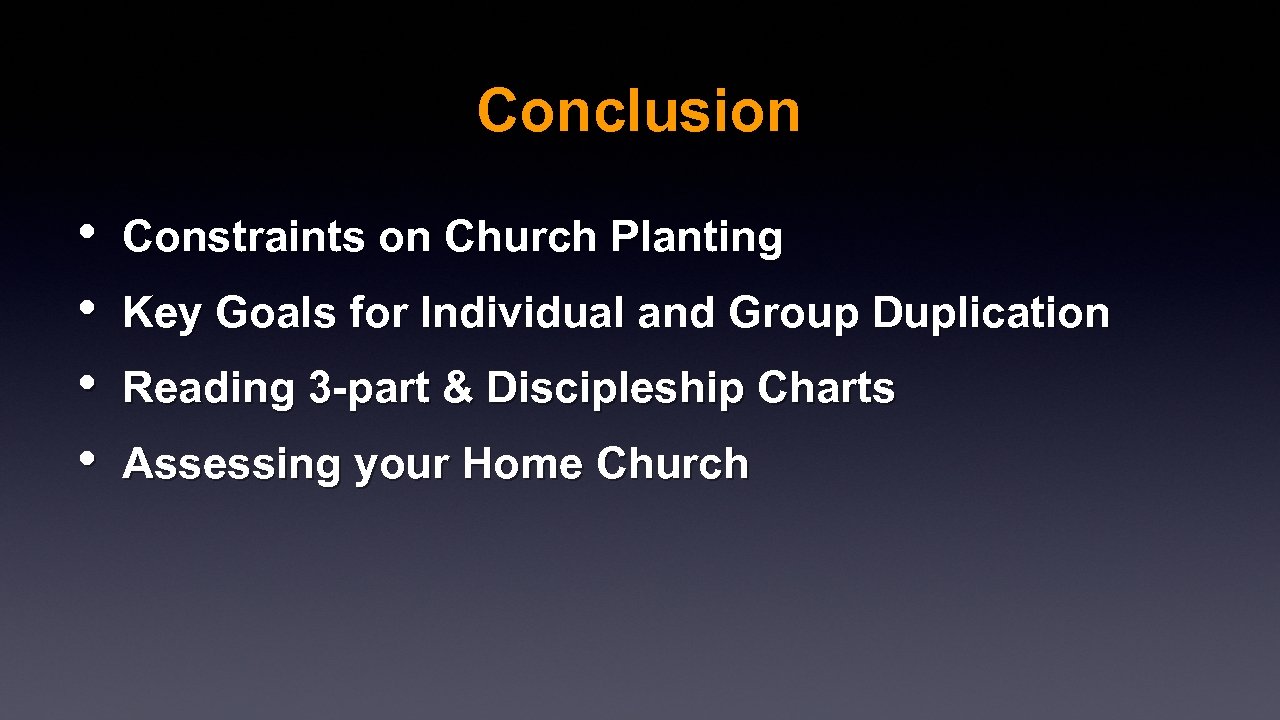 Conclusion

• Constraints on Church Planting
• Key Goals for Individual and Group Duplication
• Reading 3-part & Discipleship Charts
• Assessing your Home Church